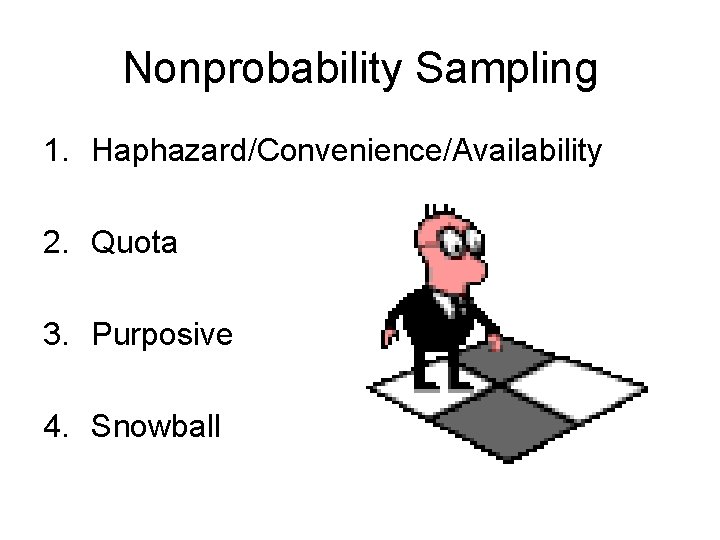 Nonprobability Sampling

1. Haphazard/Convenience/Availability

2. Quota

3. Purposive

4. Snowball